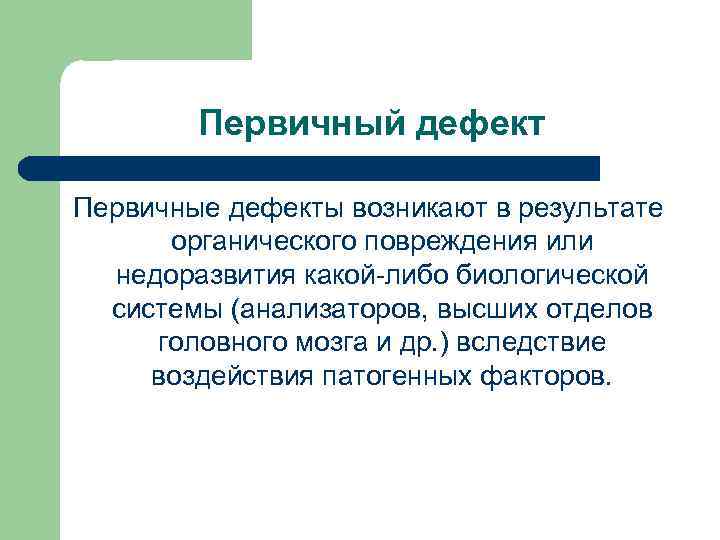 Первичный дефект

Первичные дефекты возникают в результате органического повреждения или недоразвития какой-либо биологической системы (анализаторов, высших отделов головного мозга и др.) вследствие воздействия патогенных факторов.